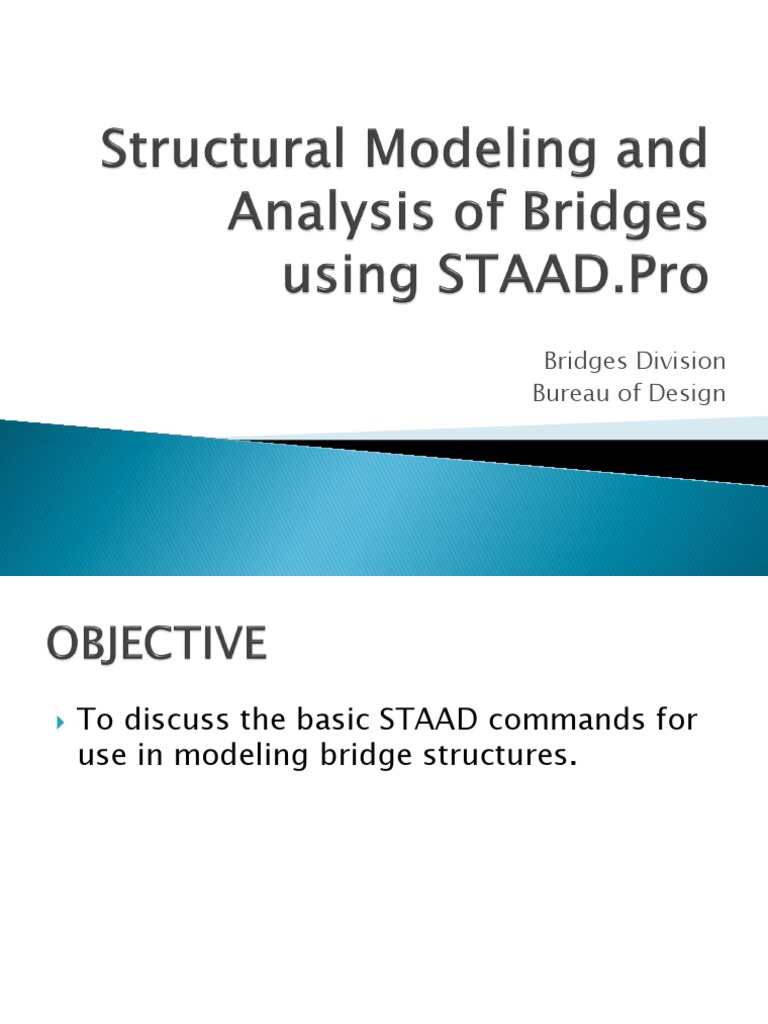 Structural Modeling and Analysis of Bridges using STAAD.Pro

Bridges Division
Bureau of Design

OBJECTIVE

To discuss the basic STAAD commands for use in modeling bridge structures.